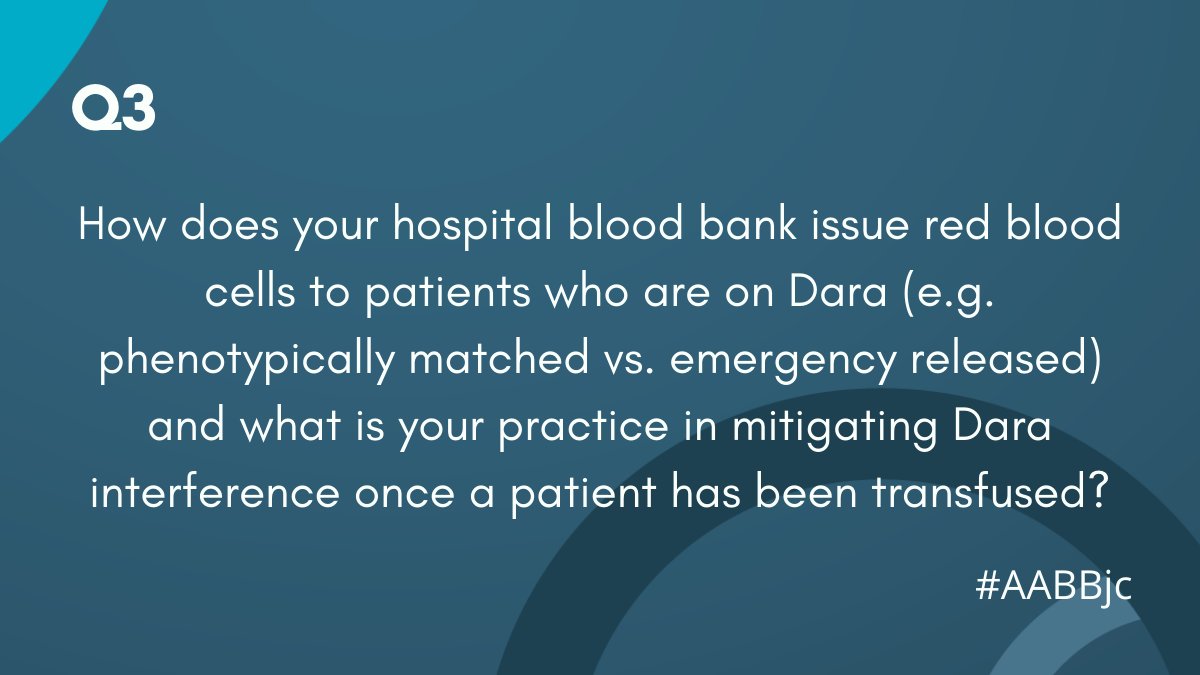 Q3

How does your hospital blood bank issue red blood cells to patients who are on Dara (e.g. phenotypically matched vs. emergency released) and what is your practice in mitigating Dara interference once a patient has been transfused?

#AABBjc